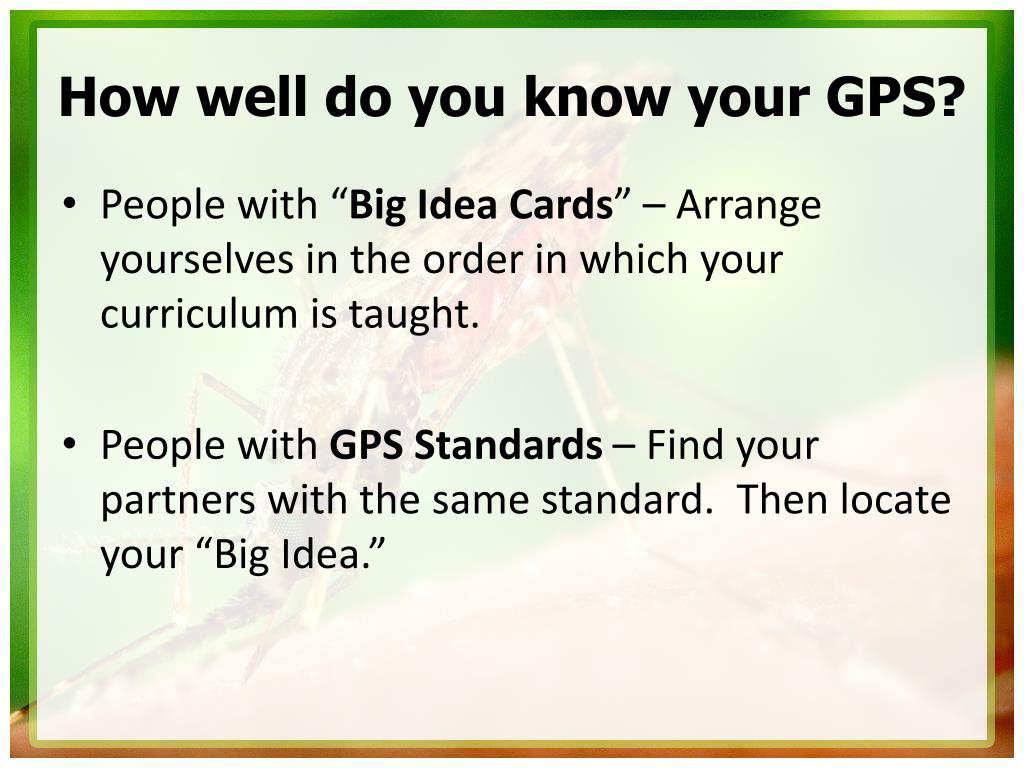 How well do you know your GPS?

• People with “Big Idea Cards” – Arrange yourselves in the order in which your curriculum is taught.

• People with GPS Standards – Find your partners with the same standard. Then locate your “Big Idea.”